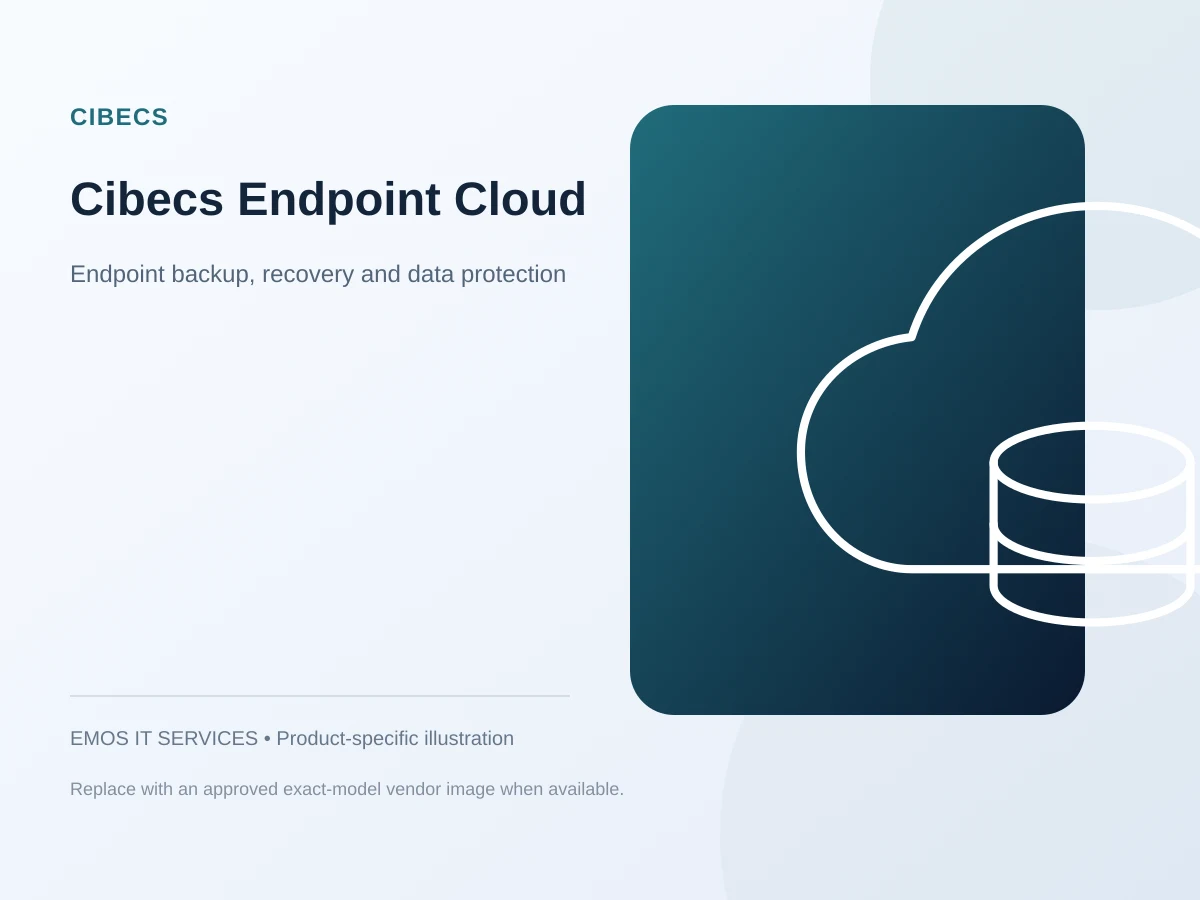 CIBECS

Cibecs Endpoint Cloud

Endpoint backup, recovery and data protection

EMOS IT SERVICES • Product-specific illustration

Replace with an approved exact-model vendor image when available.